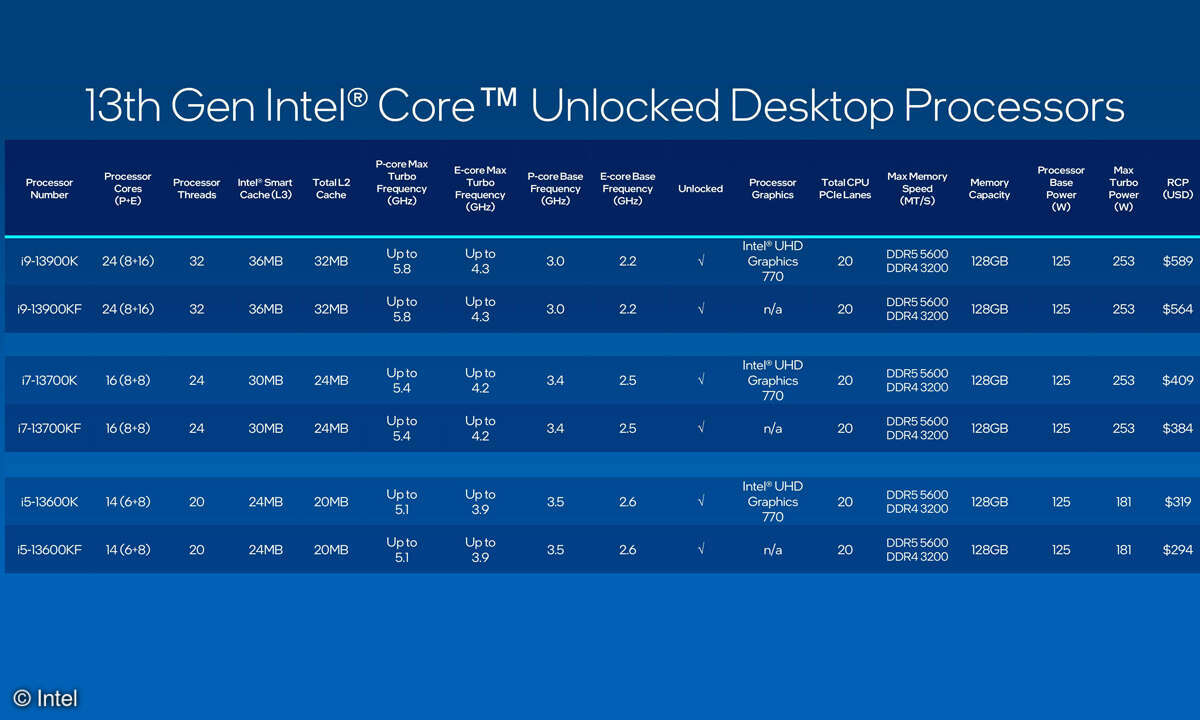 13th Gen Intel® Core™ Unlocked Desktop Processors

| Processor Number | Processor Cores (P+E) | Processor Threads | Intel® Smart Cache (L3) | Total L2 Cache | P-core Max Turbo Frequency (GHz) | E-core Max Turbo Frequency (GHz) | P-core Base Frequency (GHz) | E-core Base Frequency (GHz) | Unlocked | Processor Graphics | Total CPU PCIe Lanes | Max Memory Speed (MT/S) | Memory Capacity | Processor Base Power (W) | Max Turbo Power (W) | RCP (USD) |
|---|---|---|---|---|---|---|---|---|---|---|---|---|---|---|---|---|
| i9-13900K | 24 (8+16) | 32 | 36MB | 32MB | Up to 5.8 | Up to 4.3 | 3.0 | 2.2 | √ | Intel® UHD Graphics 770 | 20 | DDR5 5600 DDR4 3200 | 128GB | 125 | 253 | $589 |
| i9-13900KF | 24 (8+16) | 32 | 36MB | 32MB | Up to 5.8 | Up to 4.3 | 3.0 | 2.2 | √ | n/a | 20 | DDR5 5600 DDR4 3200 | 128GB | 125 | 253 | $564 |
| i7-13700K | 16 (8+8) | 24 | 30MB | 24MB | Up to 5.4 | Up to 4.2 | 3.4 | 2.5 | √ | Intel® UHD Graphics 770 | 20 | DDR5 5600 DDR4 3200 | 128GB | 125 | 253 | $409 |
| i7-13700KF | 16 (8+8) | 24 | 30MB | 24MB | Up to 5.4 | Up to 4.2 | 3.4 | 2.5 | √ | n/a | 20 | DDR5 5600 DDR4 3200 | 128GB | 125 | 253 | $384 |
| i5-13600K | 14 (6+8) | 20 | 24MB | 20MB | Up to 5.1 | Up to 3.9 | 3.5 | 2.6 | √ | Intel® UHD Graphics 770 | 20 | DDR5 5600 DDR4 3200 | 128GB | 125 | 181 | $319 |
| i5-13600KF | 14 (6+8) | 20 | 24MB | 20MB | Up to 5.1 | Up to 3.9 | 3.5 | 2.6 | √ | n/a | 20 | DDR5 5600 DDR4 3200 | 128GB | 125 | 181 | $294 |

© Intel